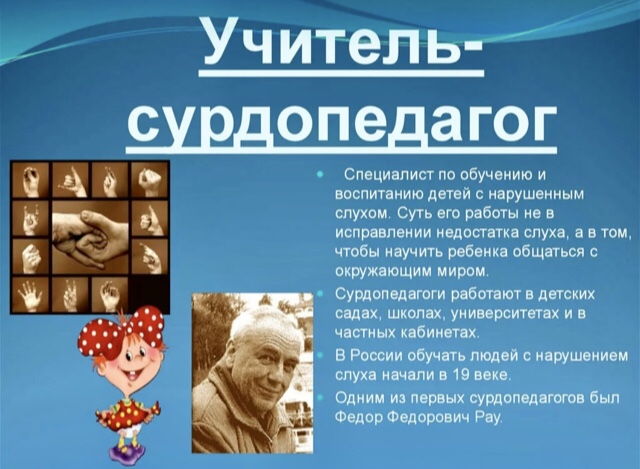 Учитель-сурдопедагог

Специалист по обучению и воспитанию детей с нарушенным слухом. Суть его работы не в исправлении недостатка слуха, а в том, чтобы научить ребенка общаться с окружающим миром.

Сурдопедагоги работают в детских садах, школах, университетах и в частных кабинетах.

В России обучать людей с нарушением слуха начали в 19 веке.

Одним из первых сурдопедагогов был Федор Федорович Рау.